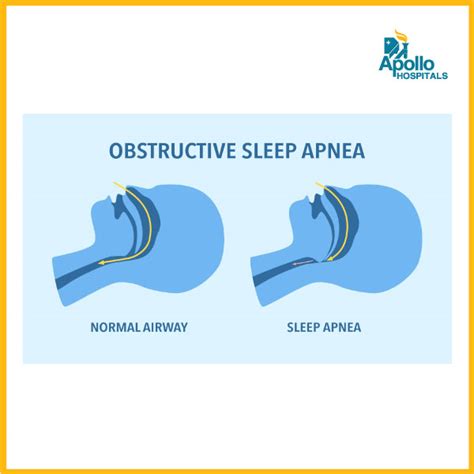 Apollo
HOSPITALS

OBSTRUCTIVE SLEEP APNEA

NORMAL AIRWAY

SLEEP APNEA